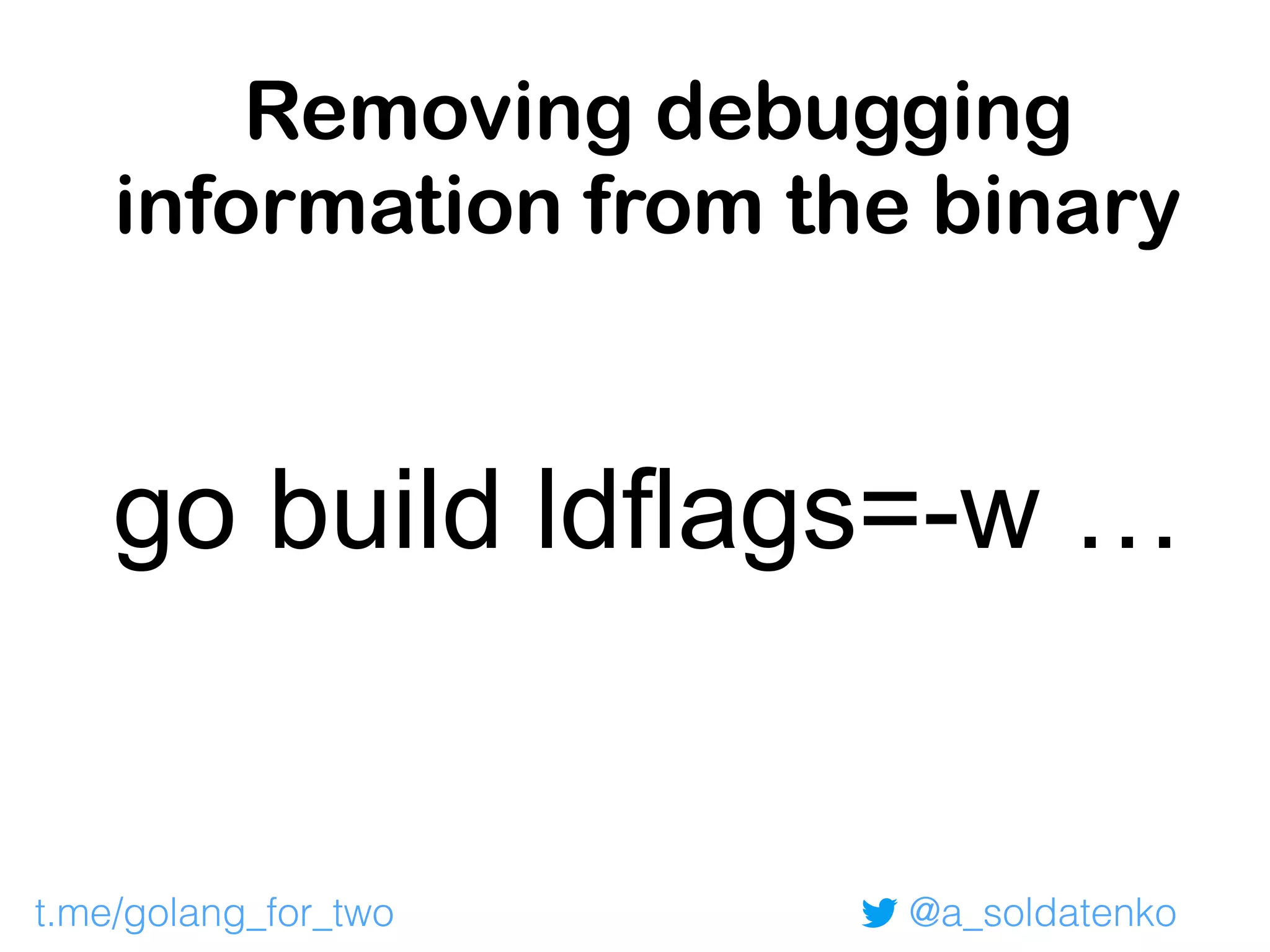 Removing debugging information from the binary

go build ldflags=-w …

t.me/golang_for_two

@a_soldatenko